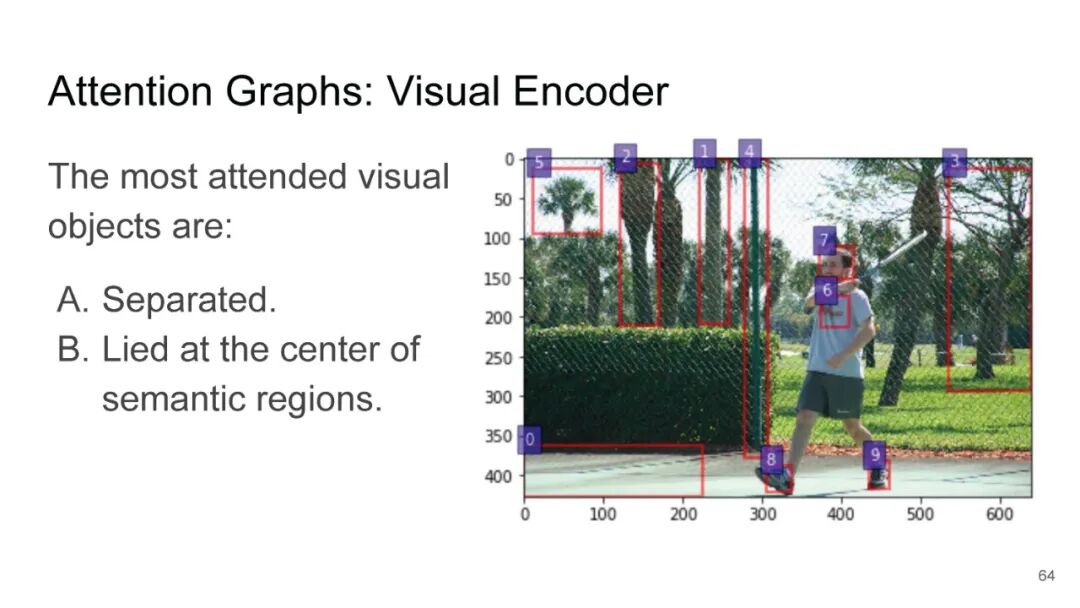 Attention Graphs: Visual Encoder

The most attended visual objects are:

A. Separated.
B. Lied at the center of semantic regions.

0
50
100
150
200
250
300
350
400

0
100
200
300
400
500
600

5
2
1
4
3
7
6
0
8
9

64